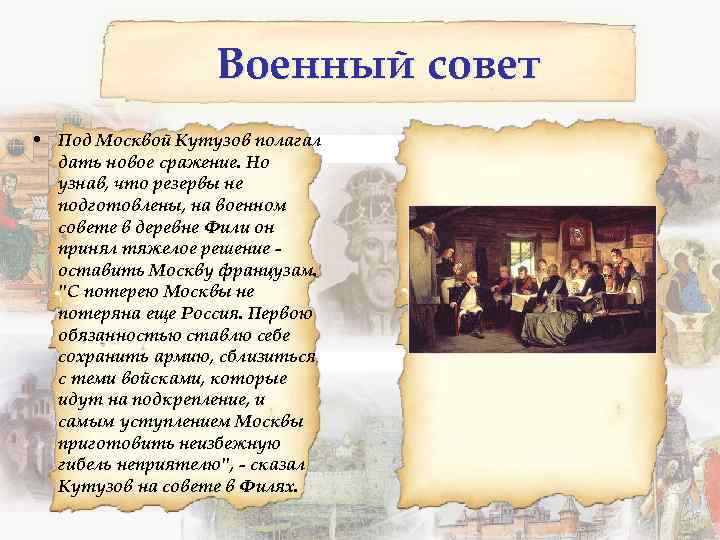 Военный совет

• Под Москвой Кутузов полагал дать новое сражение. Но узнав, что резервы не подготовлены, на военном совете в деревне Фили он принял тяжелое решение - оставить Москву французам. "С потерею Москвы не потеряна еще Россия. Первою обязанностью ставлю себе сохранить армию, сблизиться с теми войсками, которые идут на подкрепление, и самым уступлением Москвы приготовить неизбежную гибель неприятелю", - сказал Кутузов на совете в Филях.